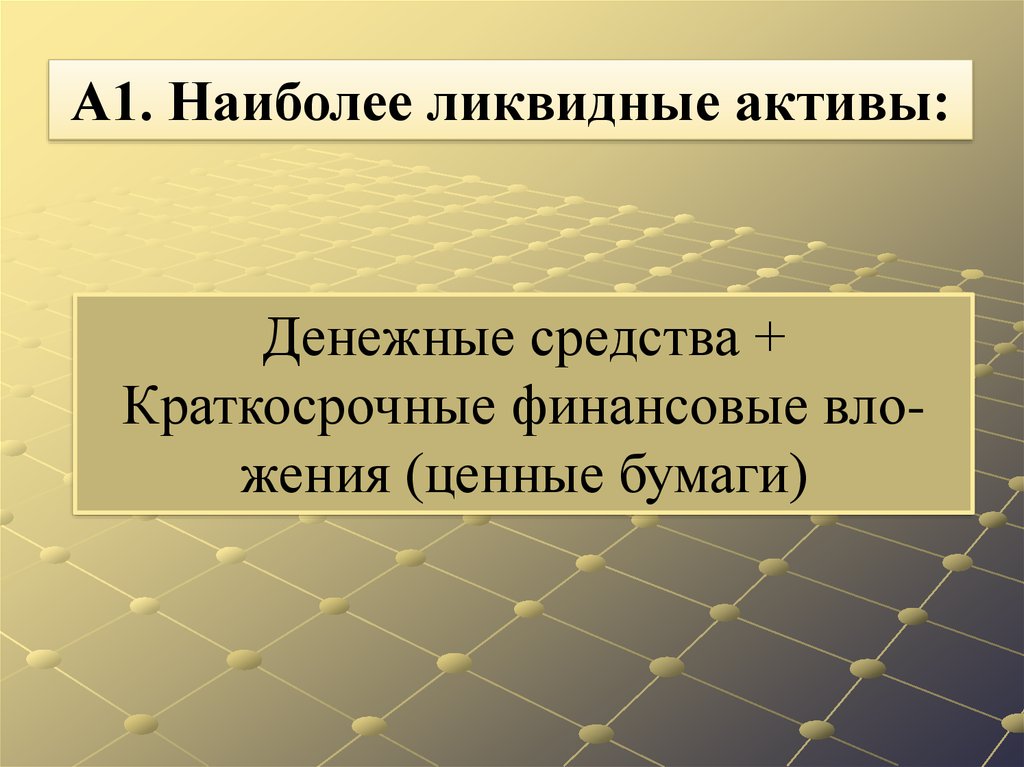 А1. Наиболее ликвидные активы:

Денежные средства + Краткосрочные финансовые вложения (ценные бумаги)